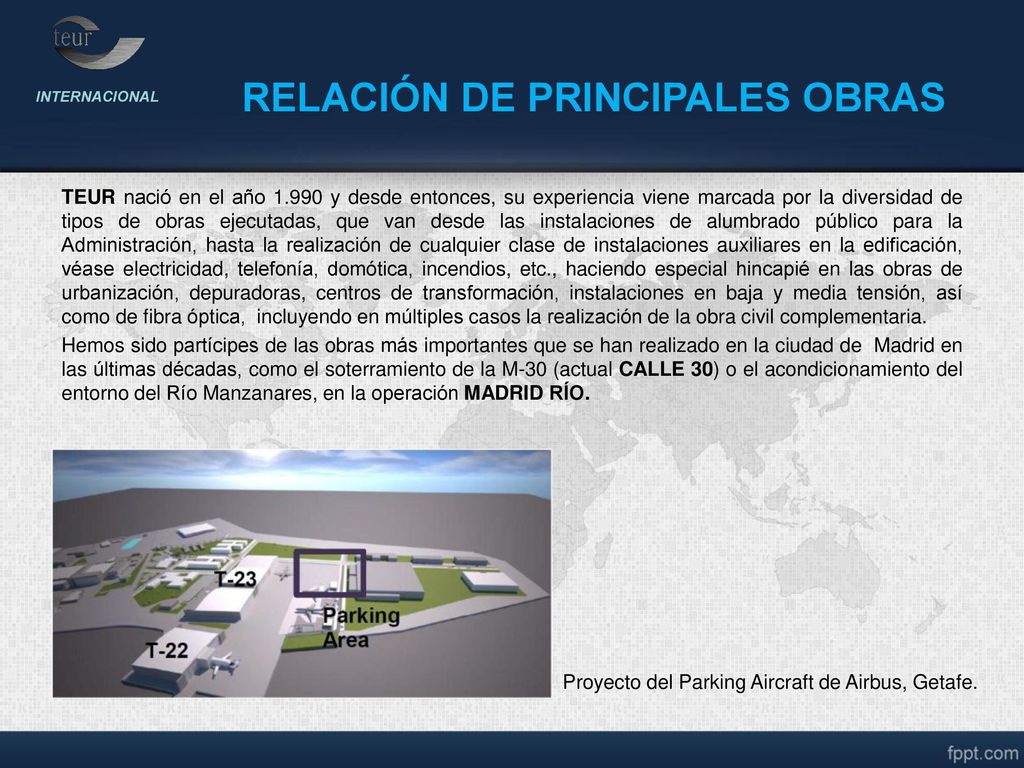 teur
INTERNACIONAL

RELACIÓN DE PRINCIPALES OBRAS

TEUR nació en el año 1.990 y desde entonces, su experiencia viene marcada por la diversidad de tipos de obras ejecutadas, que van desde las instalaciones de alumbrado público para la Administración, hasta la realización de cualquier clase de instalaciones auxiliares en la edificación, véase electricidad, telefonía, domótica, incendios, etc., haciendo especial hincapié en las obras de urbanización, depuradoras, centros de transformación, instalaciones en baja y media tensión, así como de fibra óptica, incluyendo en múltiples casos la realización de la obra civil complementaria.

Hemos sido partícipes de las obras más importantes que se han realizado en la ciudad de Madrid en las últimas décadas, como el soterramiento de la M-30 (actual CALLE 30) o el acondicionamiento del entorno del Río Manzanares, en la operación MADRID RÍO.

T-23
Parking Area
T-22

Proyecto del Parking Aircraft de Airbus, Getafe.

fppt.com